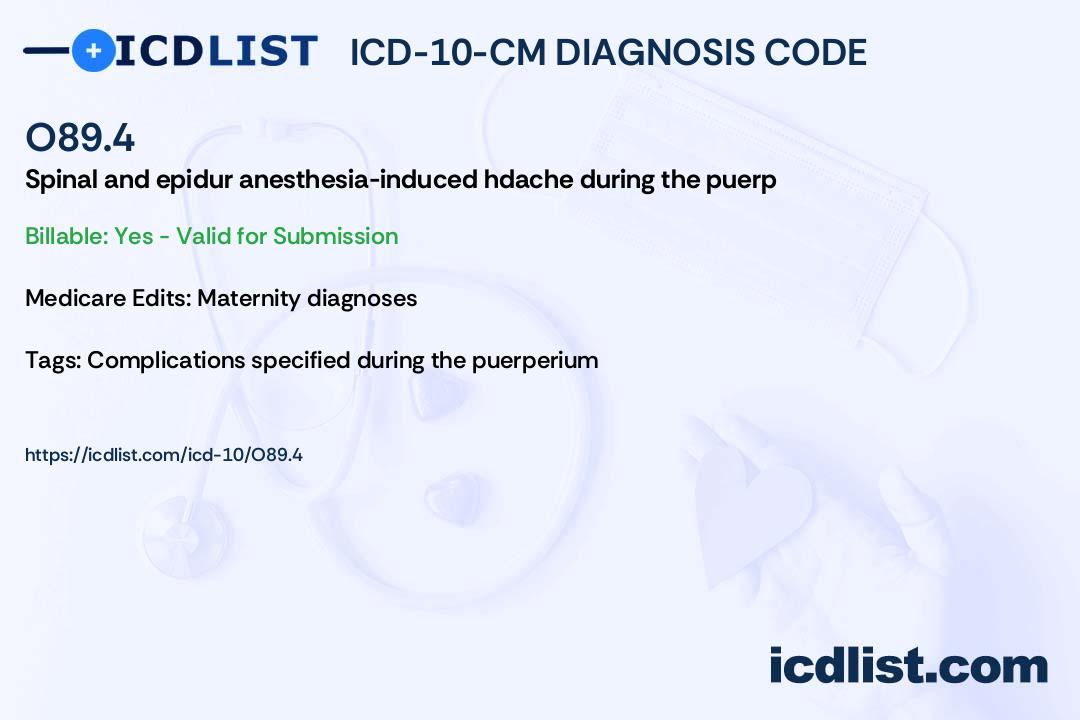 ICDLIST ICD-10-CM DIAGNOSIS CODE

O89.4

Spinal and epidur anesthesia-induced hdache during the puerp

Billable: Yes - Valid for Submission

Medicare Edits: Maternity diagnoses

Tags: Complications specified during the puerperium

https://icdlist.com/icd-10/O89.4

icdlist.com